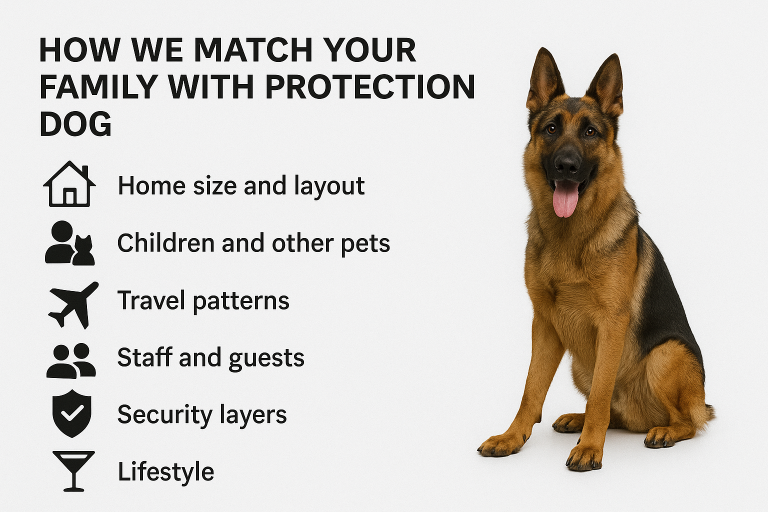 HOW WE MATCH YOUR FAMILY WITH PROTECTION DOG

Home size and layout

Children and other pets

Travel patterns

Staff and guests

Security layers

Lifestyle